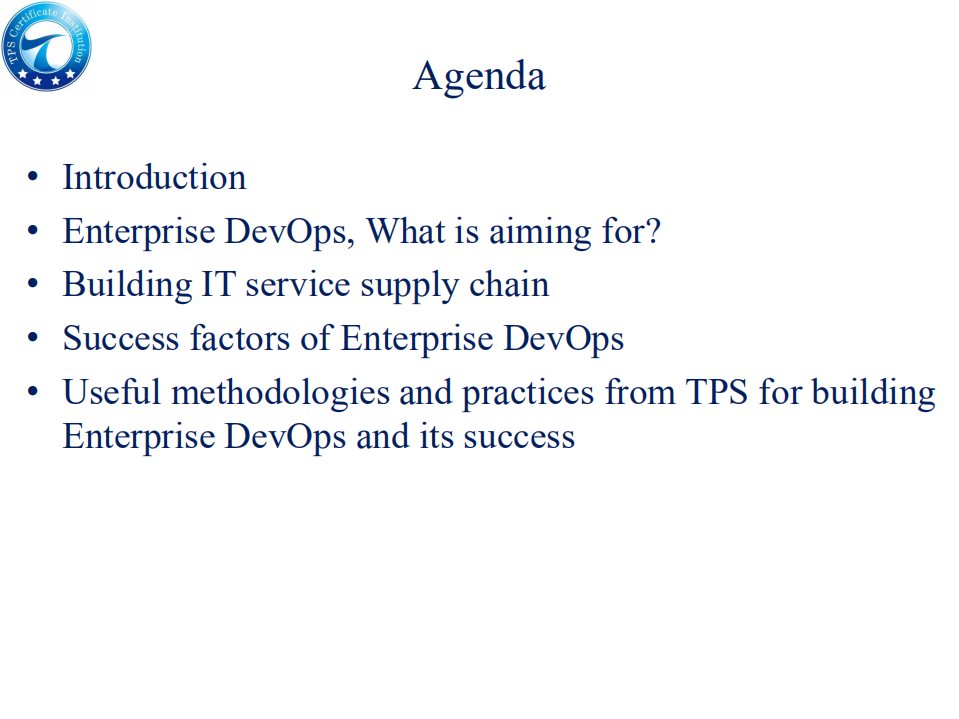 TPS Certificate Institution

Agenda

• Introduction
• Enterprise DevOps, What is aiming for?
• Building IT service supply chain
• Success factors of Enterprise DevOps
• Useful methodologies and practices from TPS for building Enterprise DevOps and its success